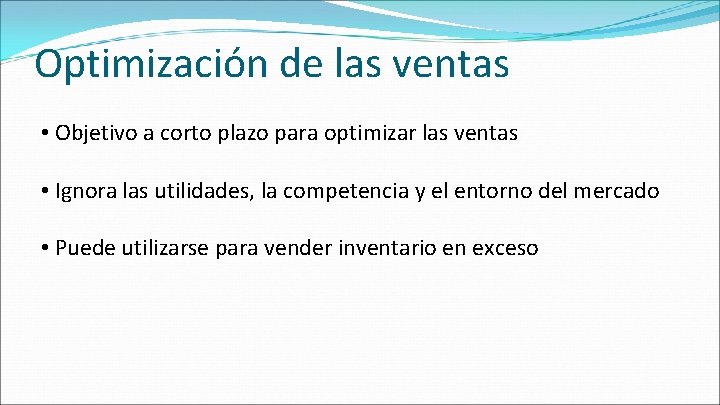 Optimización de las ventas

• Objetivo a corto plazo para optimizar las ventas

• Ignora las utilidades, la competencia y el entorno del mercado

• Puede utilizarse para vender inventario en exceso